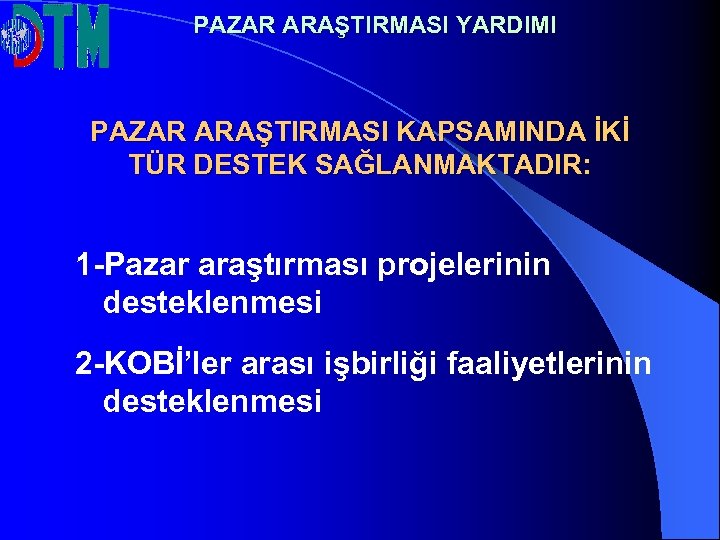 DTM

PAZAR ARAŞTIRMASI YARDIMI

PAZAR ARAŞTIRMASI KAPSAMINDA İKİ TÜR DESTEK SAĞLANMAKTADIR:

1-Pazar araştırması projelerinin desteklenmesi

2-KOBİ'ler arası işbirliği faaliyetlerinin desteklenmesi